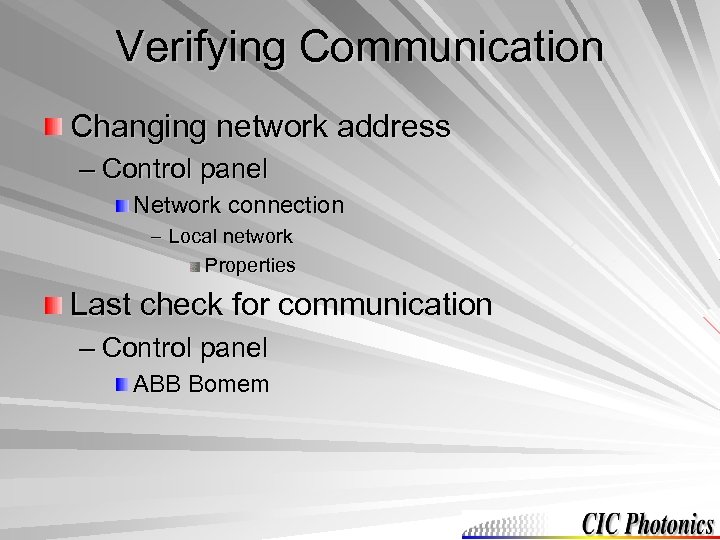 Verifying Communication

Changing network address

– Control panel

Network connection

– Local network

Properties

Last check for communication

– Control panel

ABB Bomem

CIC Photonics